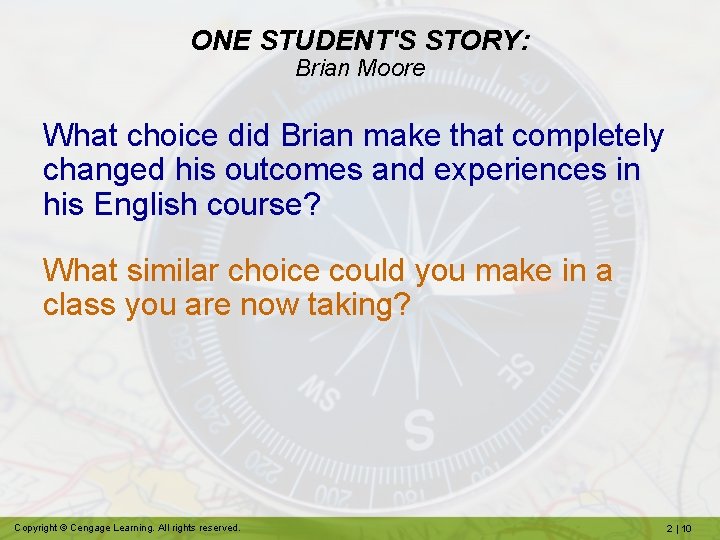 ONE STUDENT'S STORY:
Brian Moore

What choice did Brian make that completely changed his outcomes and experiences in his English course?

What similar choice could you make in a class you are now taking?

Copyright © Cengage Learning. All rights reserved.

2 | 10